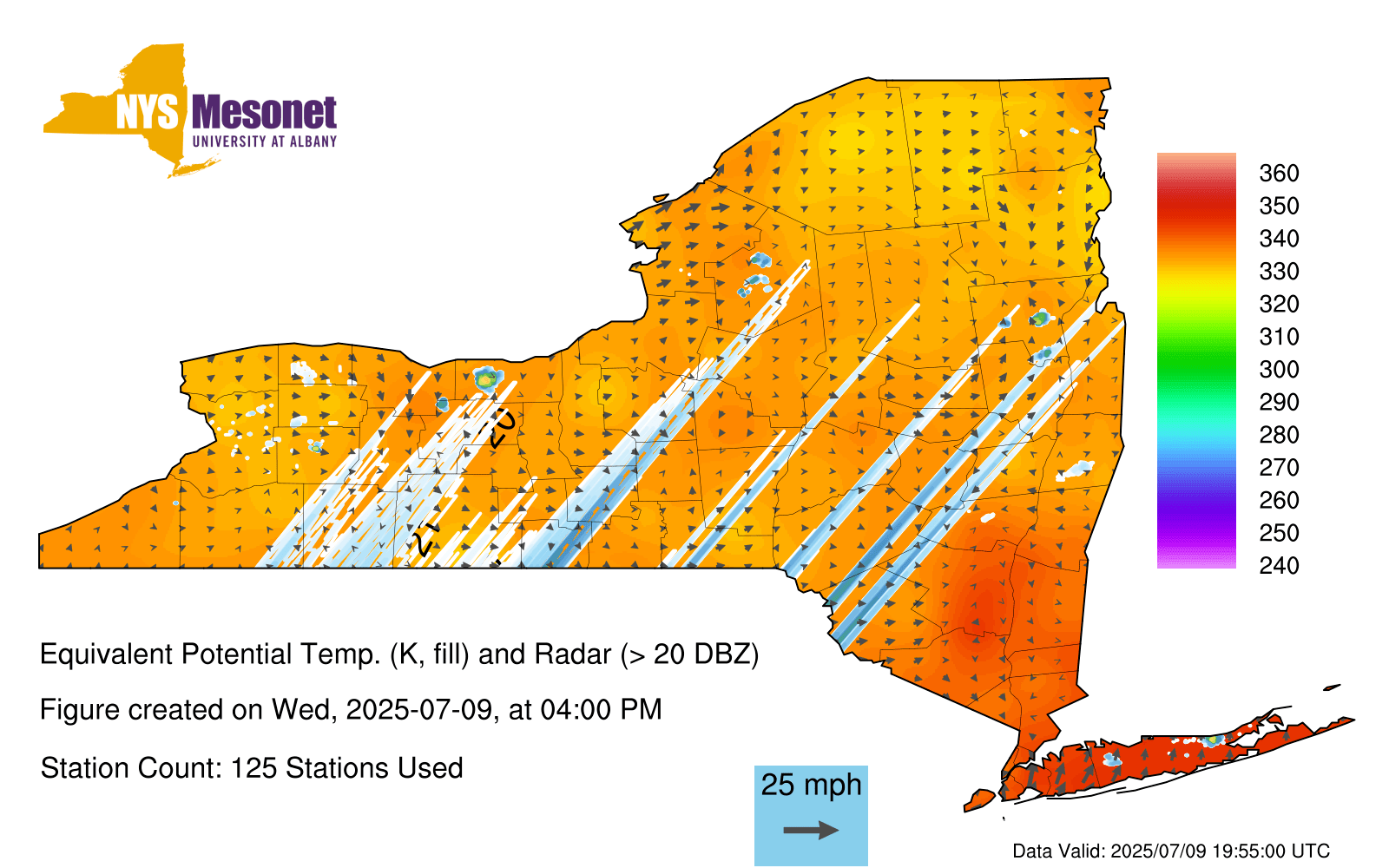 NYS Mesonet
UNIVERSITY AT ALBANY

360
350
340
330
320
310
300
290
280
270
260
250
240

Equivalent Potential Temp. (K, fill) and Radar (> 20 DBZ)

Figure created on Wed, 2025-07-09, at 04:00 PM

Station Count: 125 Stations Used

25 mph

Data Valid: 2025/07/09 19:55:00 UTC